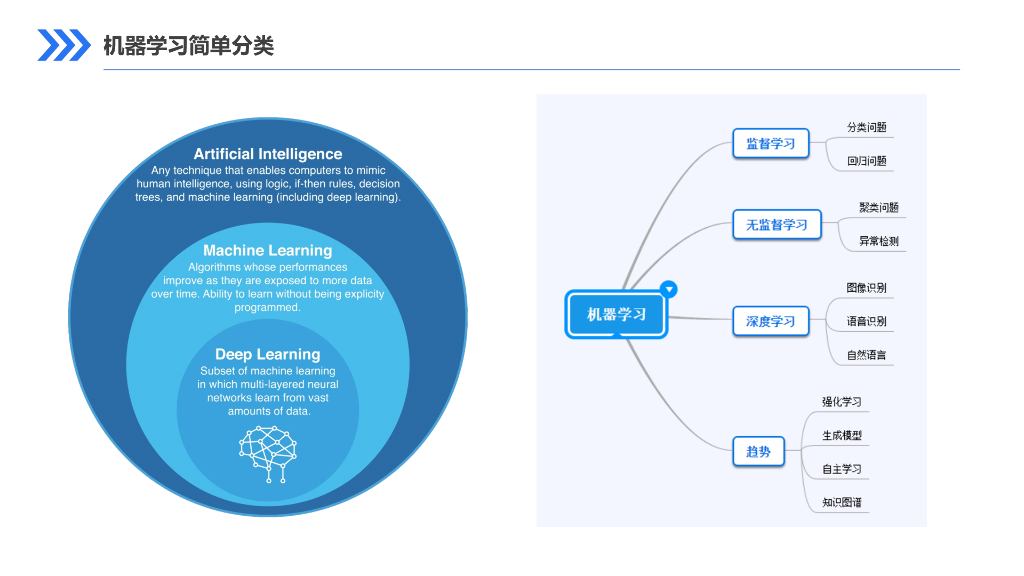 机器学习简单分类

Artificial Intelligence
Any technique that enables computers to mimic human intelligence, using logic, if-then rules, decision trees, and machine learning (including deep learning).

Machine Learning
Algorithms whose performances improve as they are exposed to more data over time. Ability to learn without being explicity programmed.

Deep Learning
Subset of machine learning in which multi-layered neural networks learn from vast amounts of data.

机器学习

监督学习
分类问题
回归问题

无监督学习
聚类问题
异常检测

深度学习
图像识别
语音识别
自然语言

趋势
强化学习
生成模型
自主学习
知识图谱